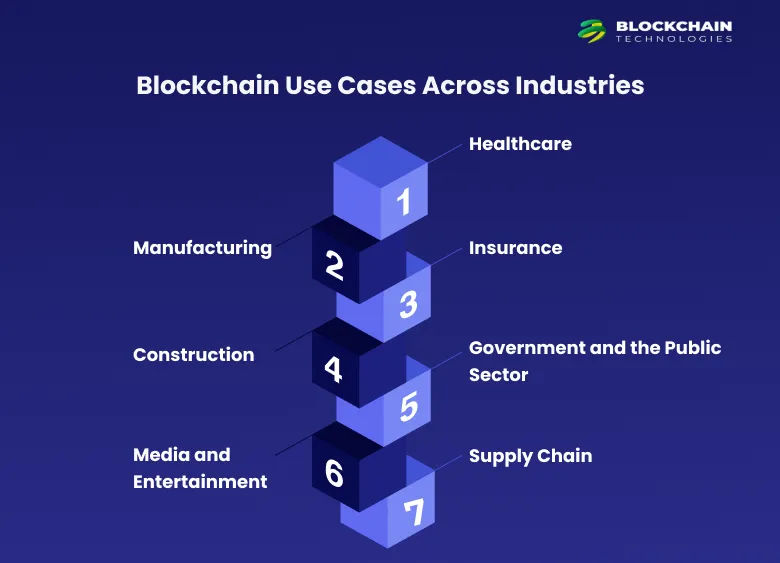 BLOCKCHAIN
TECHNOLOGIES

Blockchain Use Cases Across Industries

1 Healthcare

2 Manufacturing

3 Insurance

4 Construction

5 Government and the Public Sector

6 Media and Entertainment

7 Supply Chain